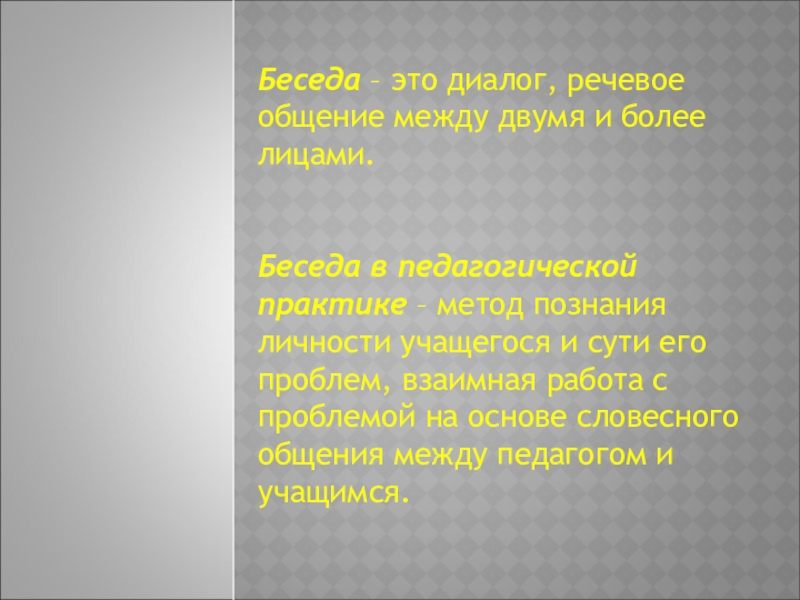 Беседа – это диалог, речевое общение между двумя и более лицами.

Беседа в педагогической практике – метод познания личности учащегося и сути его проблем, взаимная работа с проблемой на основе словесного общения между педагогом и учащимся.